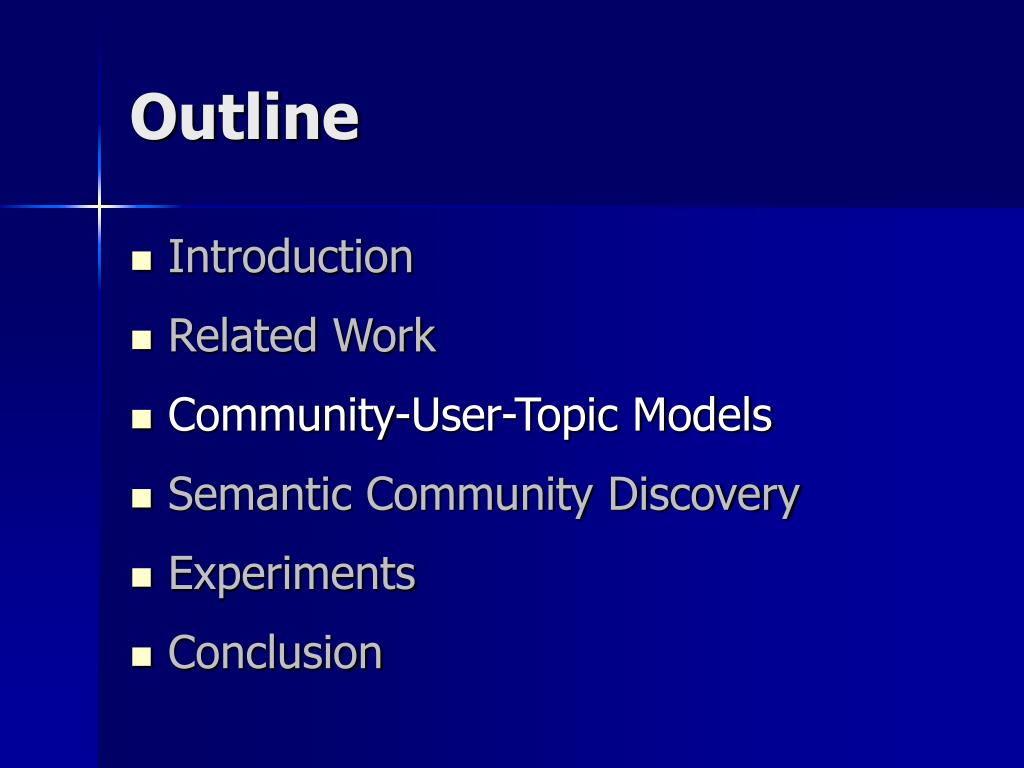 Outline

- Introduction
- Related Work
- Community-User-Topic Models
- Semantic Community Discovery
- Experiments
- Conclusion